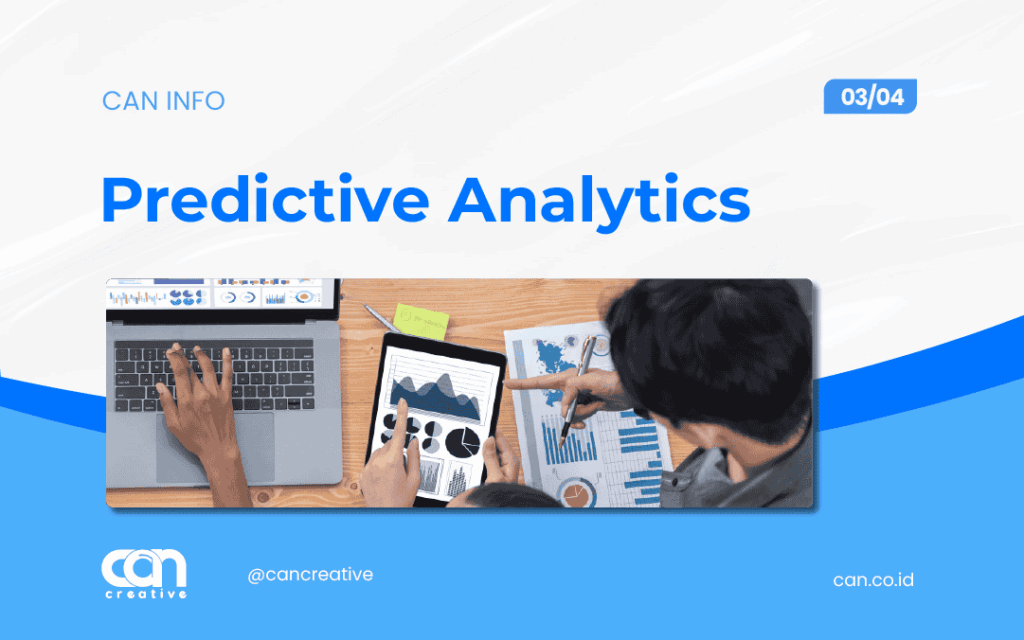 CAN INFO

03/04

Predictive Analytics

can
creative

@cancreative

can.co.id